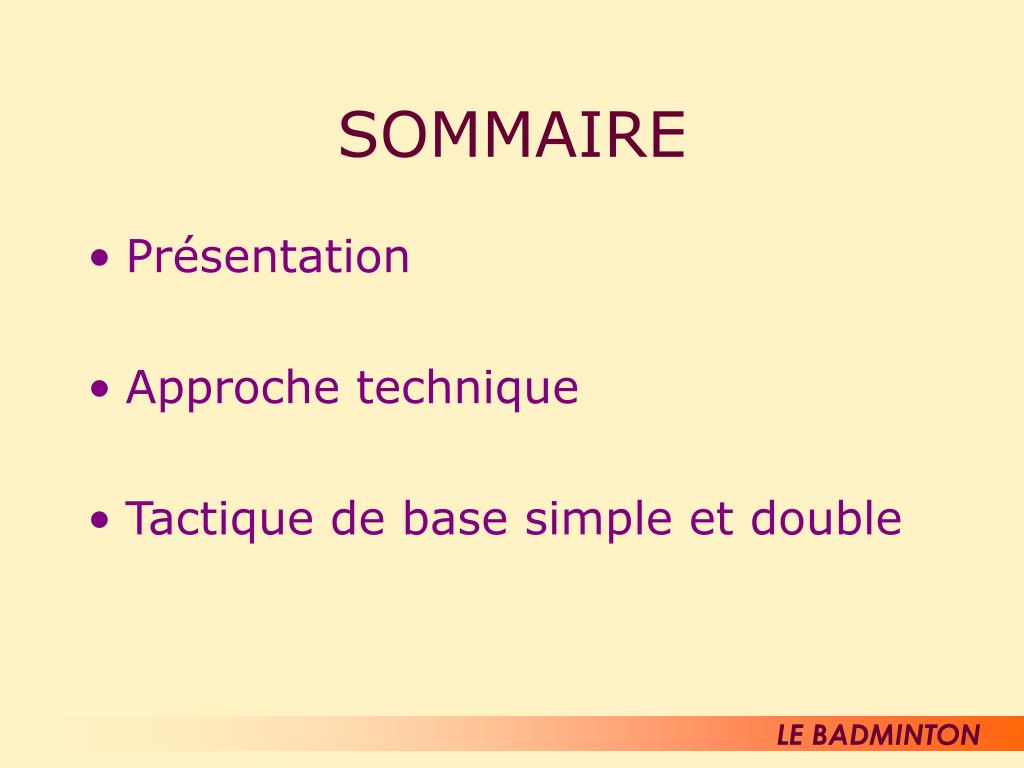 SOMMAIRE

• Présentation

• Approche technique

• Tactique de base simple et double

LE BADMINTON